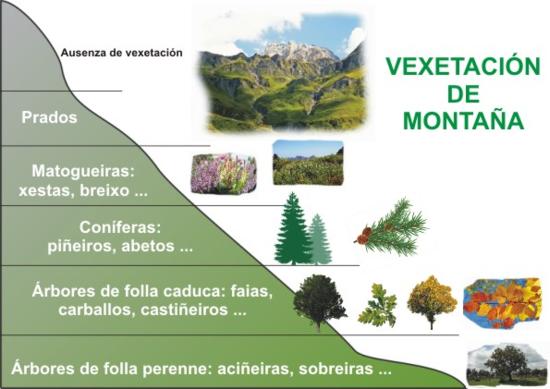 VEXETACIÓN DE MONTAÑA

Ausenza de vexetación

Prados

Matogueiras: xestas, breixo ...

Coníferas: piñeiros, abetos ...

Árbores de folla caduca: faias, carballos, castiñeiros ...

Árbores de folla perenne: aciñeiras, sobreiras ...